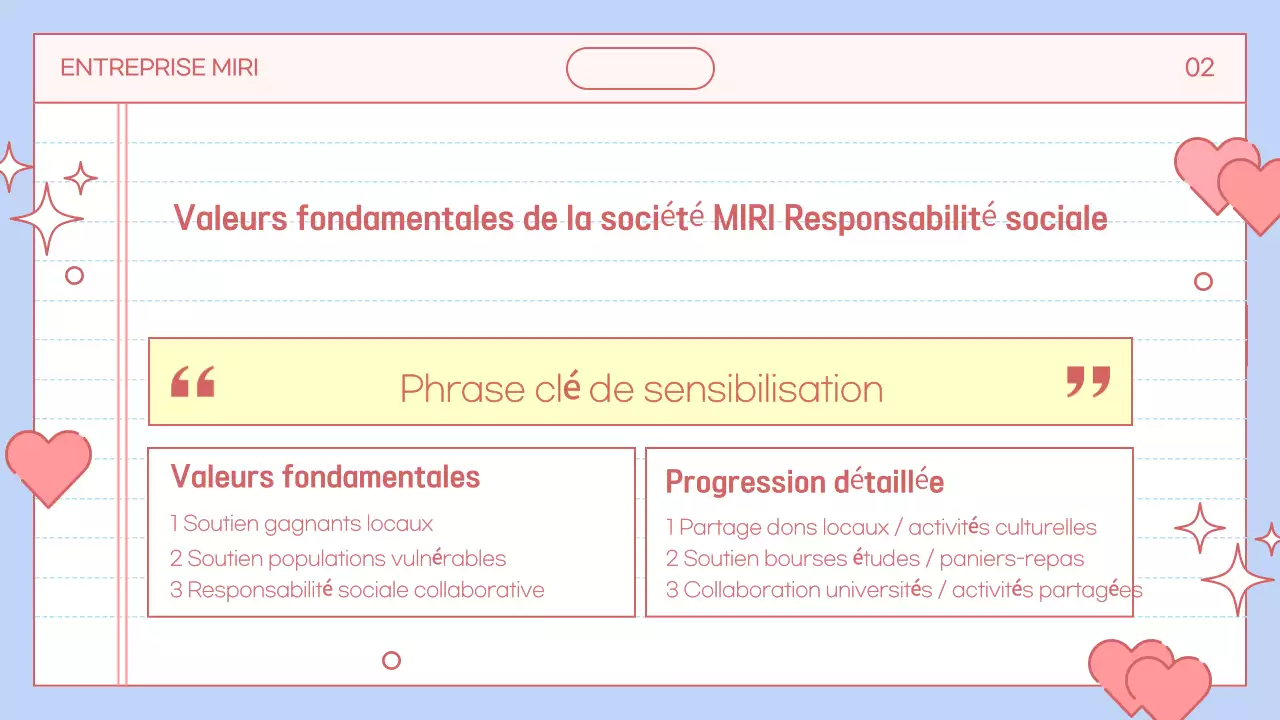 ENTREPRISE MIRI

02

Valeurs fondamentales de la société MIRI Responsabilité sociale

“ Phrase clé de sensibilisation ”

Valeurs fondamentales

1 Soutien gagnants locaux
2 Soutien populations vulnérables
3 Responsabilité sociale collaborative

Progression détaillée

1 Partage dons locaux / activités culturelles
2 Soutien bourses études / paniers-repas
3 Collaboration universités / activités partagées